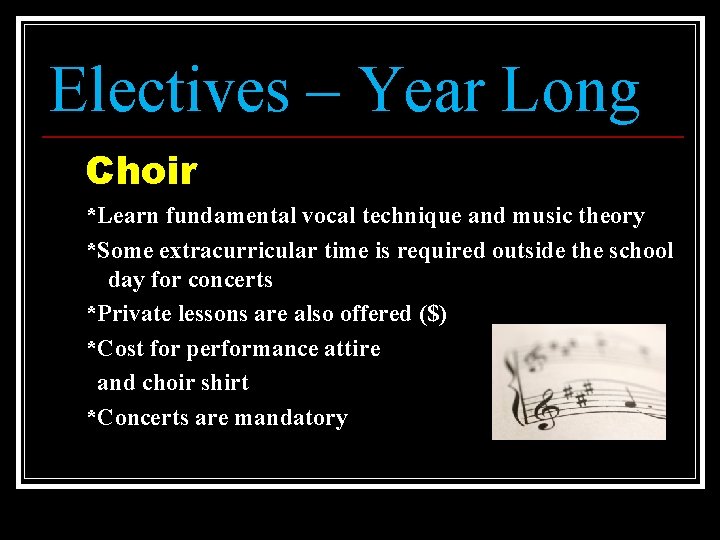 Electives – Year Long

Choir

*Learn fundamental vocal technique and music theory

*Some extracurricular time is required outside the school day for concerts

*Private lessons are also offered ($)

*Cost for performance attire and choir shirt

*Concerts are mandatory